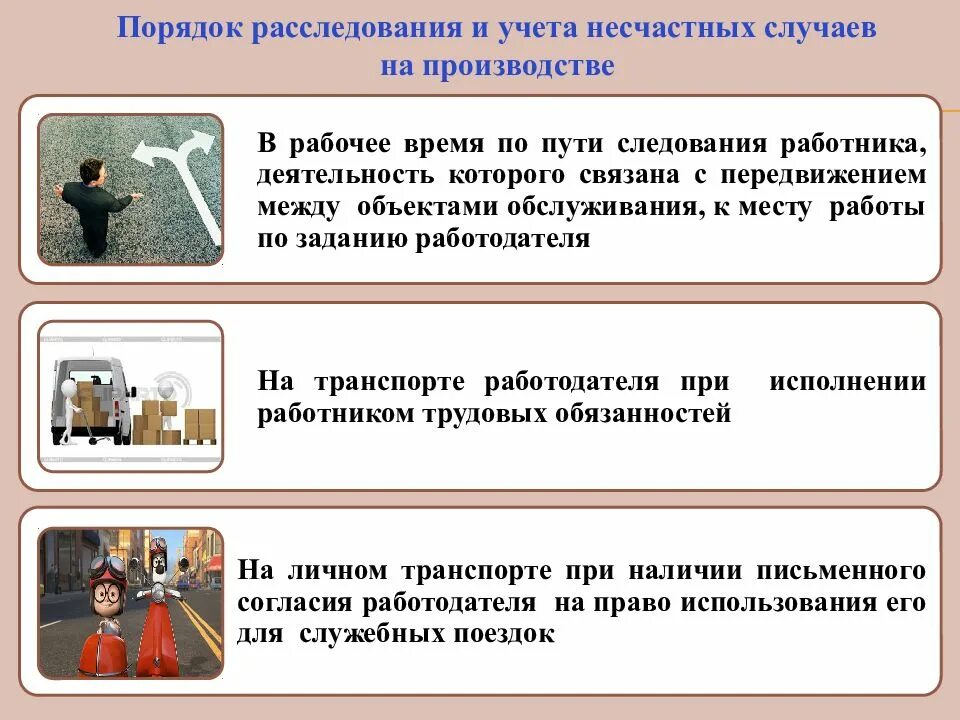 Порядок расследования и учета несчастных случаев на производстве

В рабочее время по пути следования работника, деятельность которого связана с передвижением между объектами обслуживания, к месту работы по заданию работодателя

На транспорте работодателя при исполнении работником трудовых обязанностей

На личном транспорте при наличии письменного согласия работодателя на право использования его для служебных поездок